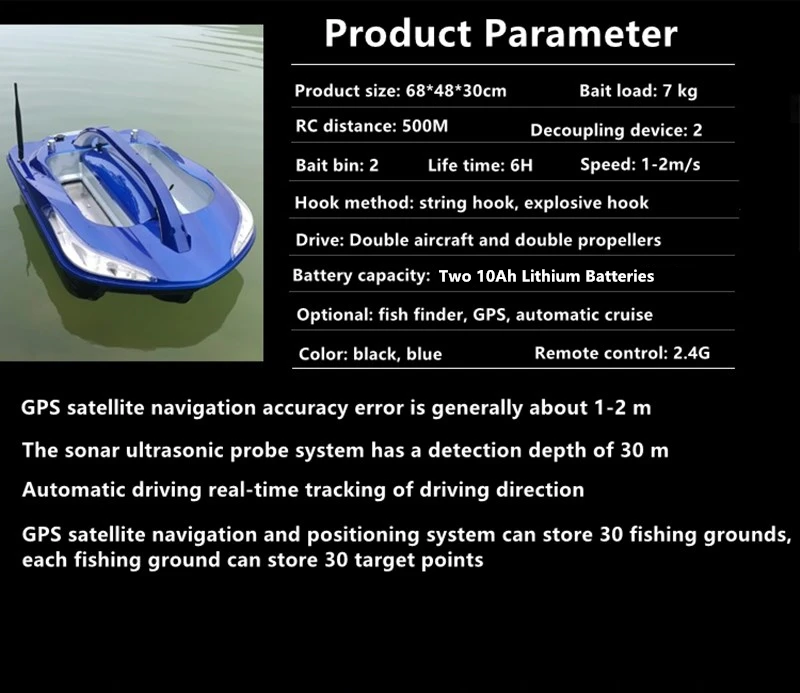 Product Parameter

Product size: 68*48*30cm Bait load: 7 kg

RC distance: 500M Decoupling device: 2

Bait bin: 2 Life time: 6H Speed: 1-2m/s

Hook method: string hook, explosive hook

Drive: Double aircraft and double propellers

Battery capacity: Two 10Ah Lithium Batteries

Optional: fish finder, GPS, automatic cruise

Color: black, blue Remote control: 2.4G

GPS satellite navigation accuracy error is generally about 1-2 m

The sonar ultrasonic probe system has a detection depth of 30 m

Automatic driving real-time tracking of driving direction

GPS satellite navigation and positioning system can store 30 fishing grounds, each fishing ground can store 30 target points